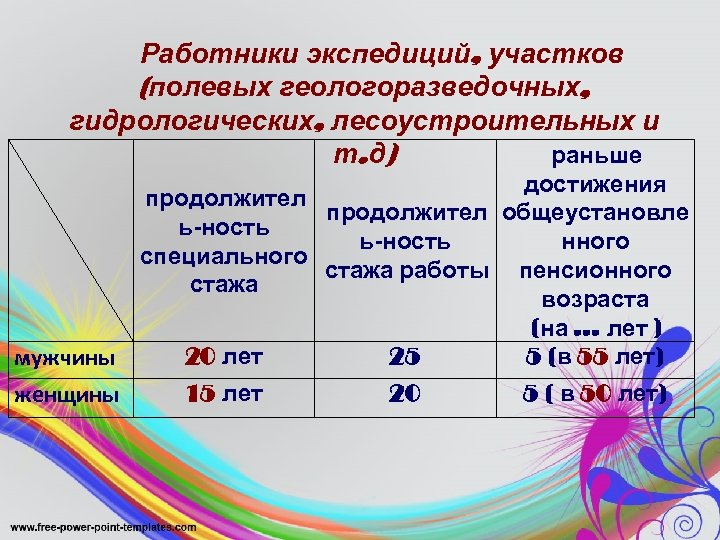 Работники экспедиций, участков (полевых геологоразведочных, гидрологических, лесоустроительных и т.д)

| | продолжитель-ность специального стажа | продолжитель-ность стажа работы | раньше достижения общеустановленного пенсионного возраста (на … лет ) |
|---|---|---|---|
| мужчины | 20 лет | 25 | 5 (в 55 лет) |
| женщины | 15 лет | 20 | 5 ( в 50 лет) |

www.free-power-point-templates.com